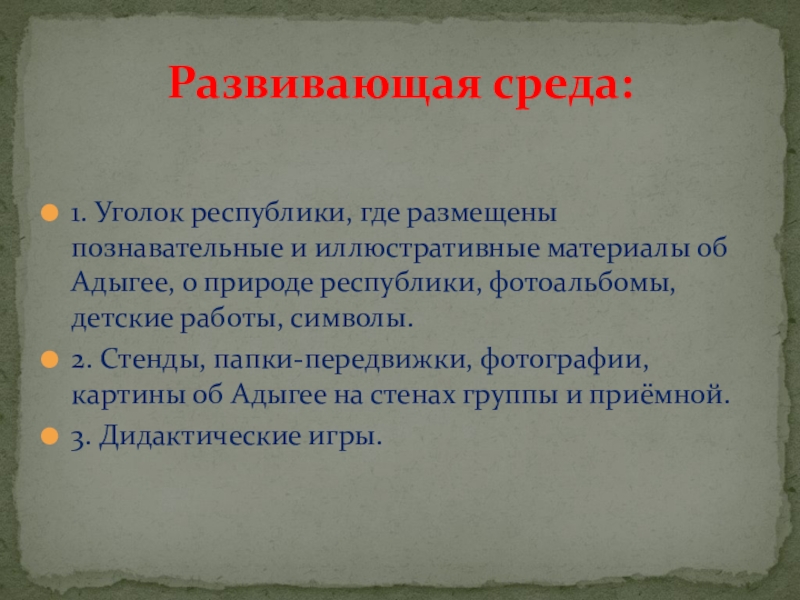 Развивающая среда:

1. Уголок республики, где размещены познавательные и иллюстративные материалы об Адыгее, о природе республики, фотоальбомы, детские работы, символы.

2. Стенды, папки-передвижки, фотографии, картины об Адыгее на стенах группы и приёмной.

3. Дидактические игры.